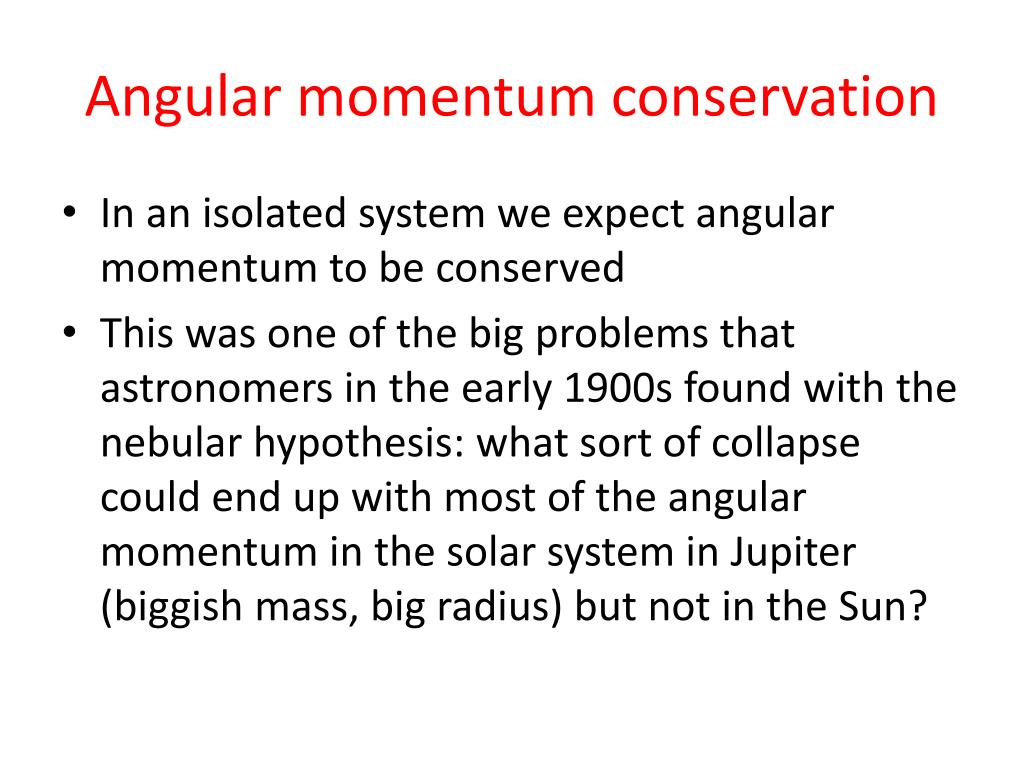 Angular momentum conservation

• In an isolated system we expect angular momentum to be conserved

• This was one of the big problems that astronomers in the early 1900s found with the nebular hypothesis: what sort of collapse could end up with most of the angular momentum in the solar system in Jupiter (biggish mass, big radius) but not in the Sun?